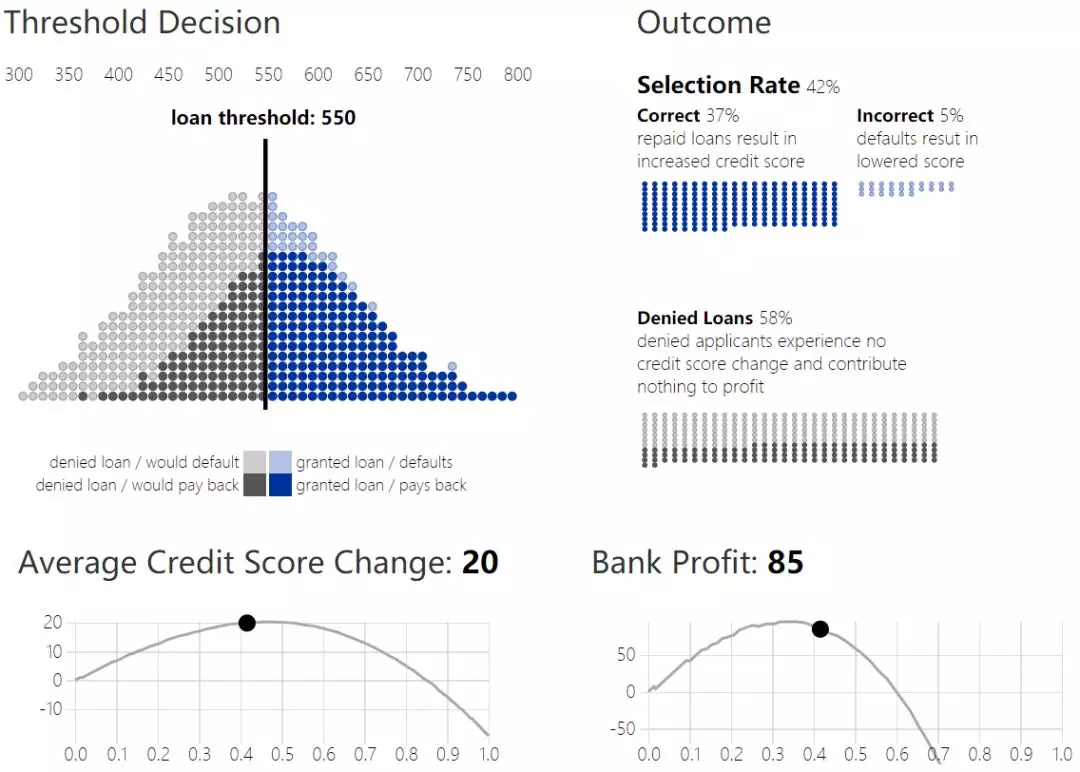 Threshold Decision

300 350 400 450 500 550 600 650 700 750 800

loan threshold: 550

denied loan / would default
denied loan / would pay back
granted loan / defaults
granted loan / pays back

Outcome

Selection Rate 42%

Correct 37%
repaid loans result in increased credit score

Incorrect 5%
defaults resut in lowered score

Denied Loans 58%
denied applicants experience no credit score change and contribute nothing to profit

Average Credit Score Change: 20

20
10
0
-10
0.0 0.1 0.2 0.3 0.4 0.5 0.6 0.7 0.8 0.9 1.0

Bank Profit: 85

50
0
-50
0.0 0.1 0.2 0.3 0.4 0.5 0.6 0.7 0.8 0.9 1.0